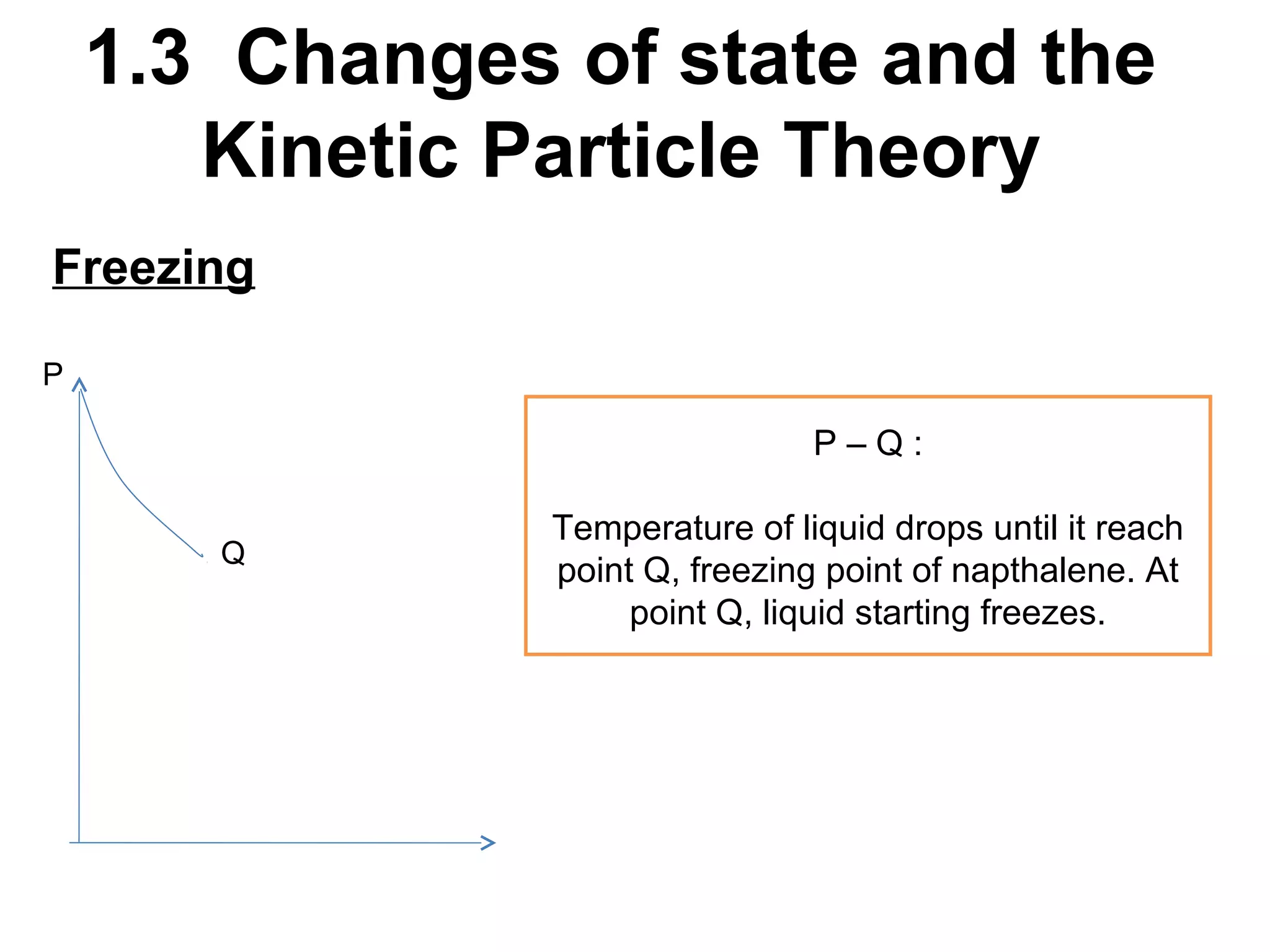 1.3 Changes of state and the Kinetic Particle Theory

Freezing

P

Q

P – Q :

Temperature of liquid drops until it reach point Q, freezing point of napthalene. At point Q, liquid starting freezes.